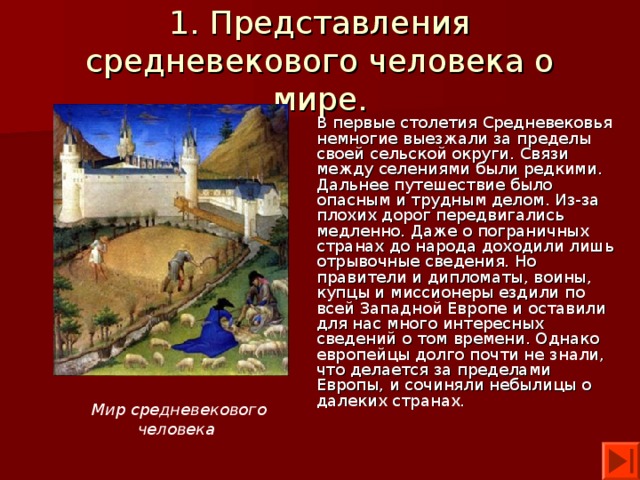 1. Представления средневекового человека о мире.

В первые столетия Средневековья немногие выезжали за пределы своей сельской округи. Связи между селениями были редкими. Дальнее путешествие было опасным и трудным делом. Из-за плохих дорог передвигались медленно. Даже о пограничных странах до народа доходили лишь отрывочные сведения. Но правители и дипломаты, воины, купцы и миссионеры ездили по всей Западной Европе и оставили для нас много интересных сведений о том времени. Однако европейцы долго почти не знали, что делается за пределами Европы, и сочиняли небылицы о далеких странах.

Мир средневекового человека